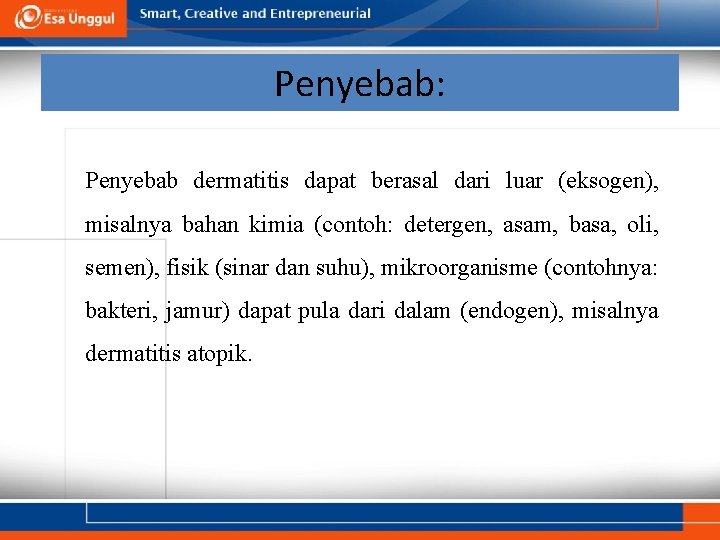 Esa Unggul

Smart, Creative and Entrepreneurial

Penyebab:

Penyebab dermatitis dapat berasal dari luar (eksogen), misalnya bahan kimia (contoh: detergen, asam, basa, oli, semen), fisik (sinar dan suhu), mikroorganisme (contohnya: bakteri, jamur) dapat pula dari dalam (endogen), misalnya dermatitis atopik.